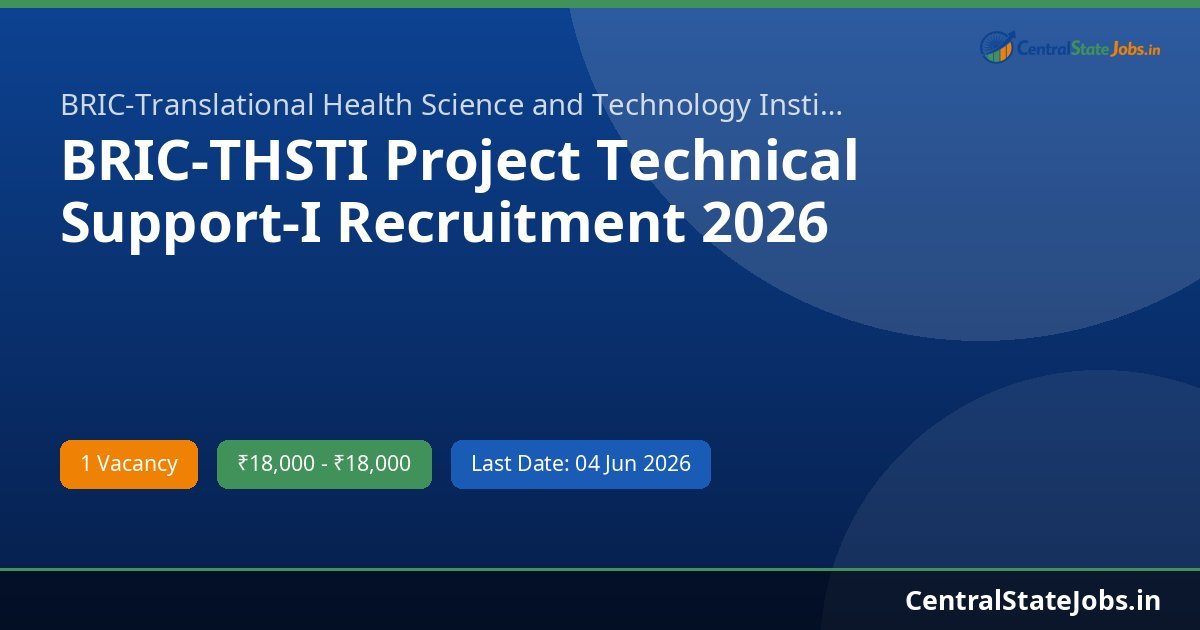 CentralStateJobs.in

BRIC-Translational Health Science and Technology Insti...

BRIC-THSTI Project Technical Support-I Recruitment 2026

1 Vacancy

₹18,000 - ₹18,000

Last Date: 04 Jun 2026

CentralStateJobs.in